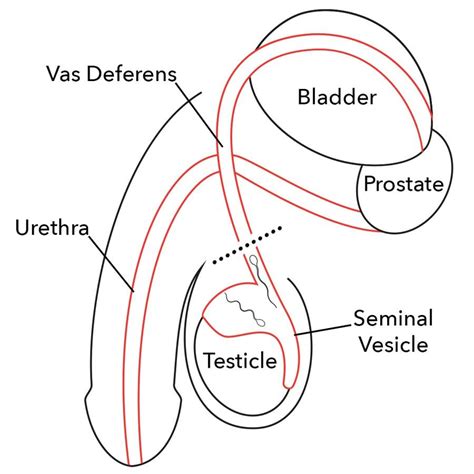 Vas Deferens

Bladder

Prostate

Urethra

Seminal Vesicle

Testicle